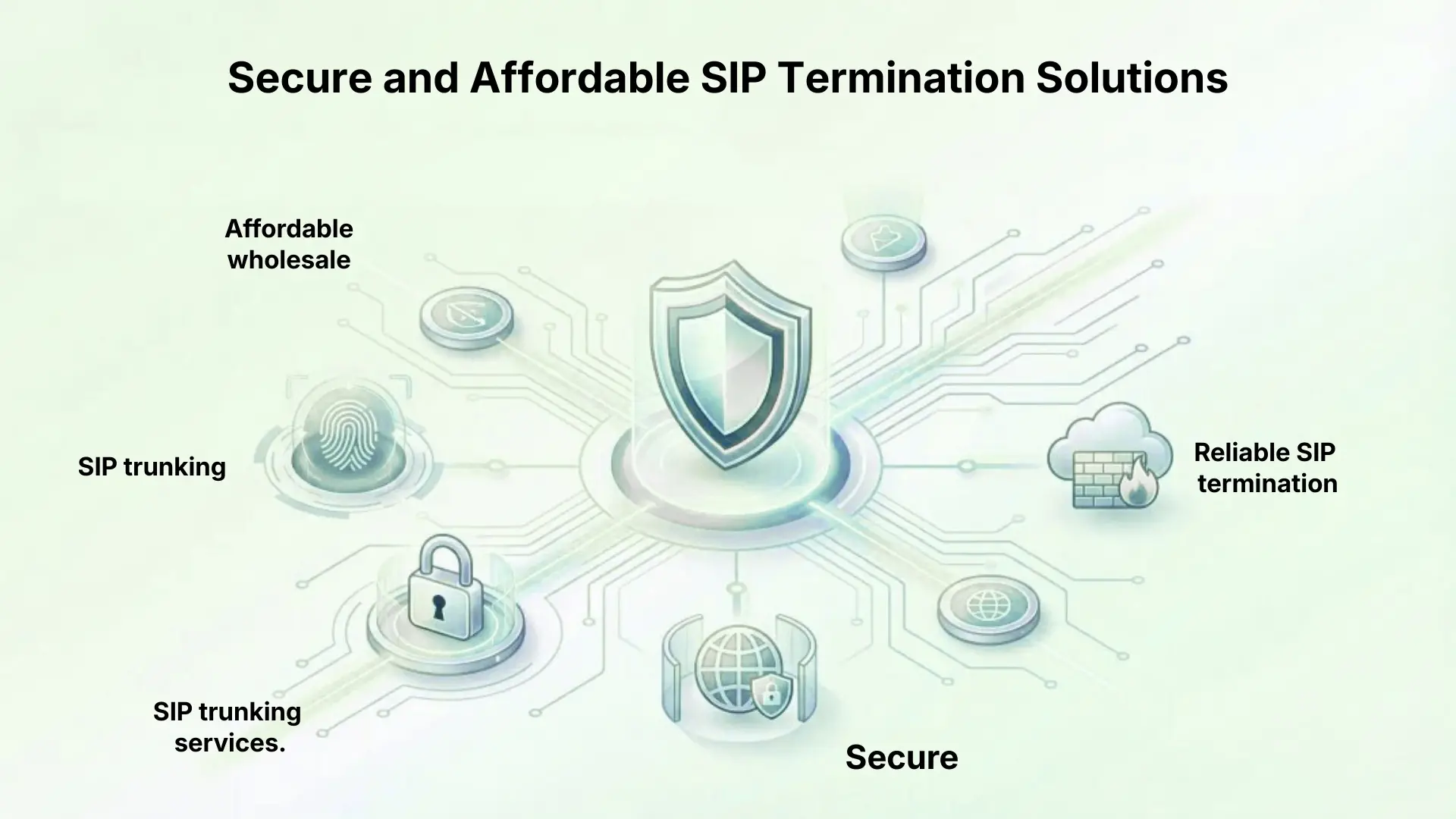 Secure and Affordable SIP Termination Solutions

Affordable wholesale

SIP trunking

Reliable SIP termination

SIP trunking services.

Secure